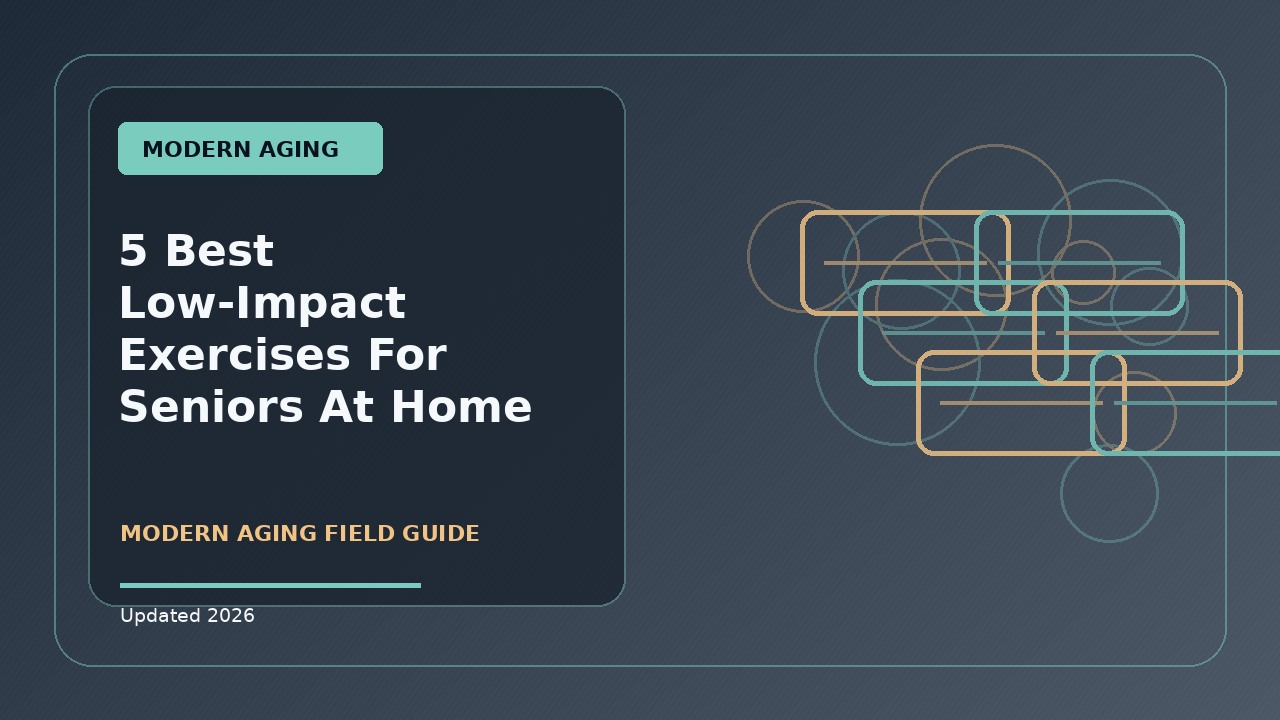 MODERN AGING

5 Best Low-Impact Exercises For Seniors At Home

MODERN AGING FIELD GUIDE

Updated 2026